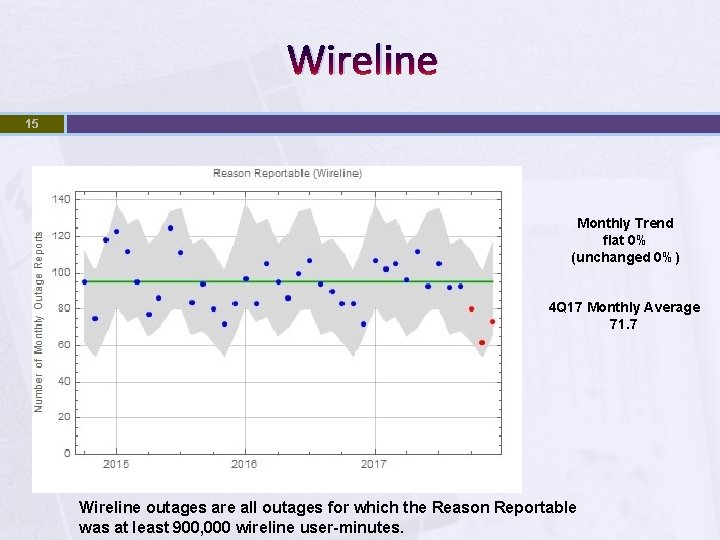 Wireline

15

Reason Reportable (Wireline)

Number of Monthly Outage Reports

140
120
100
80
60
40
20
0

2015
2016
2017

Monthly Trend
flat 0%
(unchanged 0% )

4Q17 Monthly Average
71.7

Wireline outages are all outages for which the Reason Reportable was at least 900,000 wireline user-minutes.